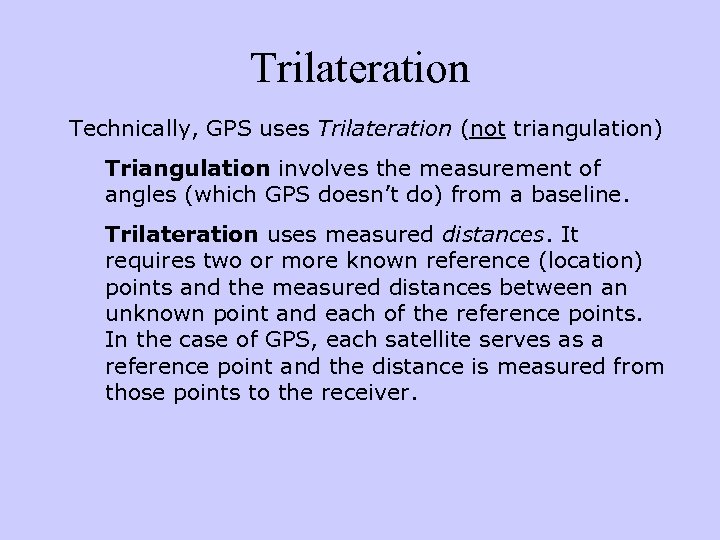 Trilateration

Technically, GPS uses Trilateration (not triangulation)

Triangulation involves the measurement of angles (which GPS doesn't do) from a baseline.

Trilateration uses measured distances. It requires two or more known reference (location) points and the measured distances between an unknown point and each of the reference points. In the case of GPS, each satellite serves as a reference point and the distance is measured from those points to the receiver.